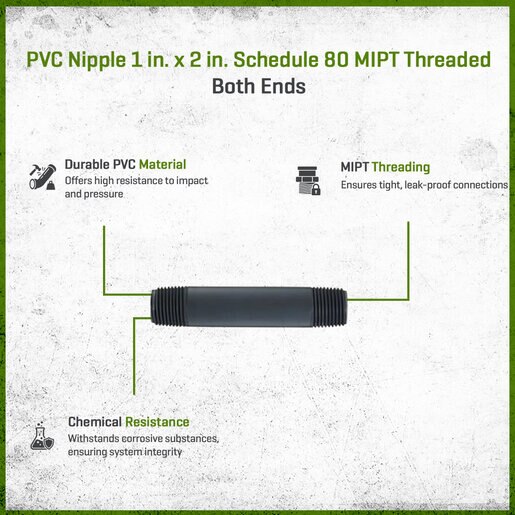 PVC Nipple 1 in. x 2 in. Schedule 80 MIPT Threaded Both Ends

Durable PVC Material
Offers high resistance to impact and pressure

MIPT Threading
Ensures tight, leak-proof connections

Chemical Resistance
Withstands corrosive substances, ensuring system integrity